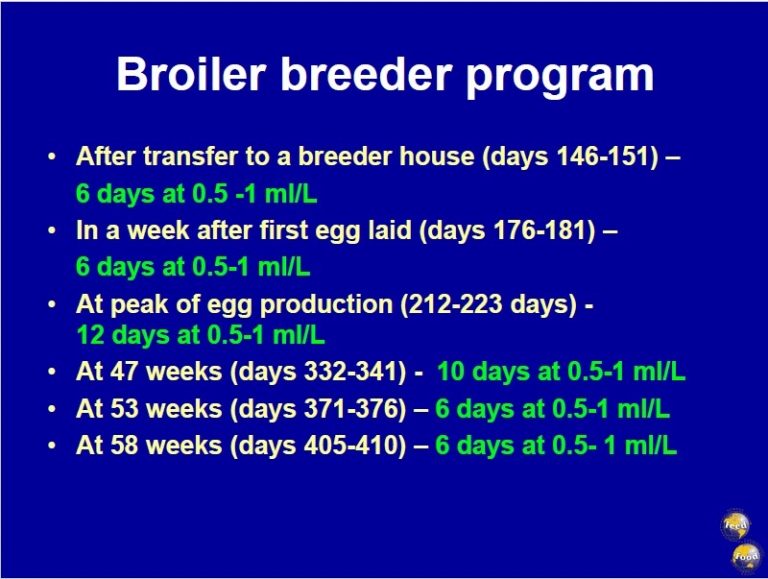 Broiler breeder program

• After transfer to a breeder house (days 146-151) – 6 days at 0.5 -1 ml/L
• In a week after first egg laid (days 176-181) – 6 days at 0.5-1 ml/L
• At peak of egg production (212-223 days) - 12 days at 0.5-1 ml/L
• At 47 weeks (days 332-341) - 10 days at 0.5-1 ml/L
• At 53 weeks (days 371-376) – 6 days at 0.5-1 ml/L
• At 58 weeks (days 405-410) – 6 days at 0.5- 1 ml/L

feed
food